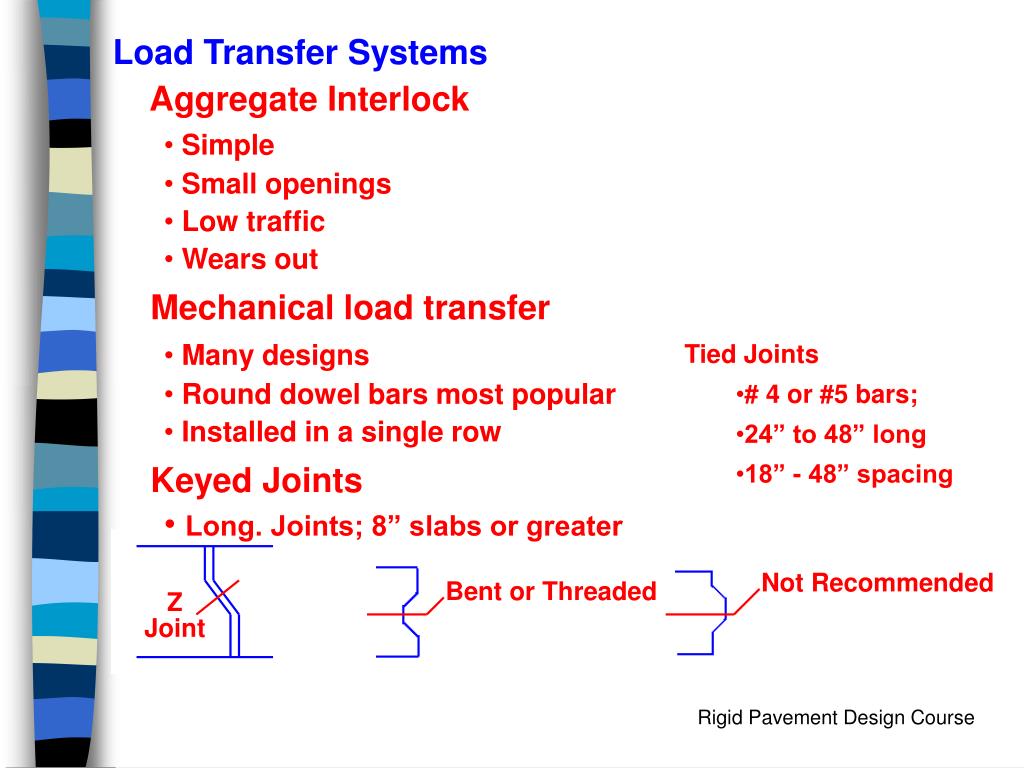 Load Transfer Systems

Aggregate Interlock

• Simple
• Small openings
• Low traffic
• Wears out

Mechanical load transfer

• Many designs
• Round dowel bars most popular
• Installed in a single row

Keyed Joints

• Long. Joints; 8” slabs or greater

Tied Joints
•# 4 or #5 bars;
•24” to 48” long
•18” - 48” spacing

Z Joint

Bent or Threaded

Not Recommended

Rigid Pavement Design Course